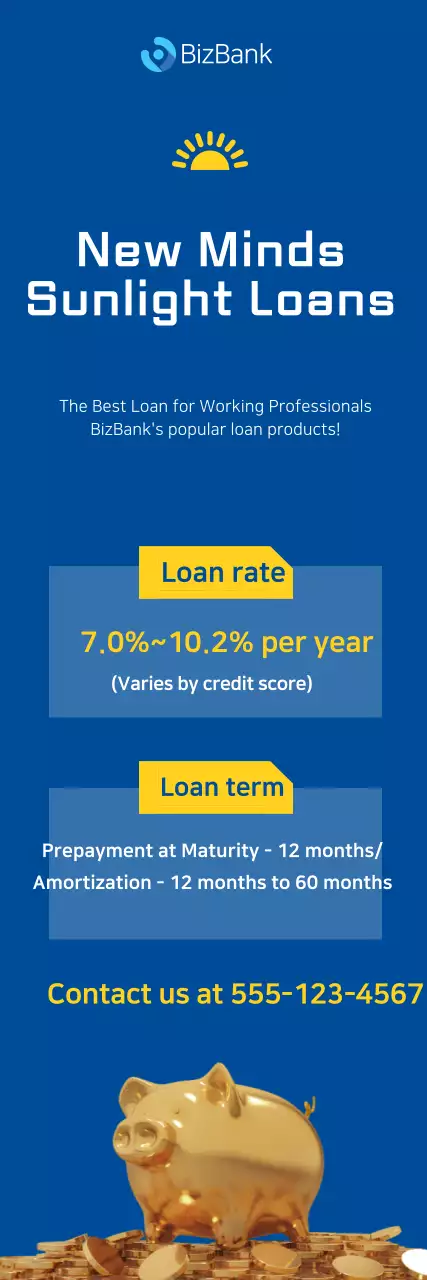 BizBank

New Minds Sunlight Loans

The Best Loan for Working Professionals
BizBank's popular loan products!

Loan rate

7.0%~10.2% per year

(Varies by credit score)

Loan term

Prepayment at Maturity - 12 months/
Amortization - 12 months to 60 months

Contact us at 555-123-4567